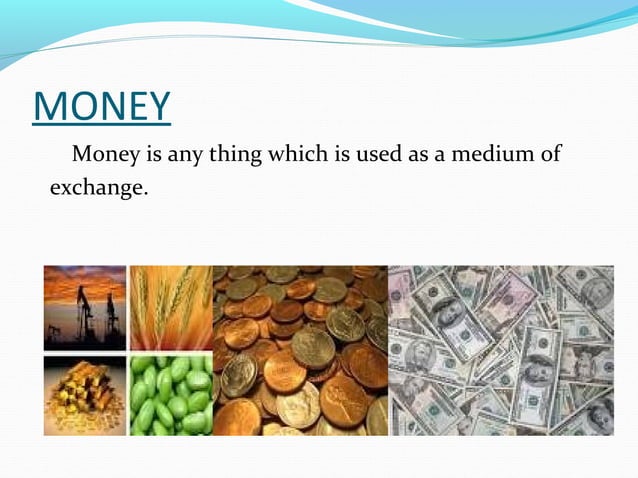 MONEY

Money is any thing which is used as a medium of exchange.